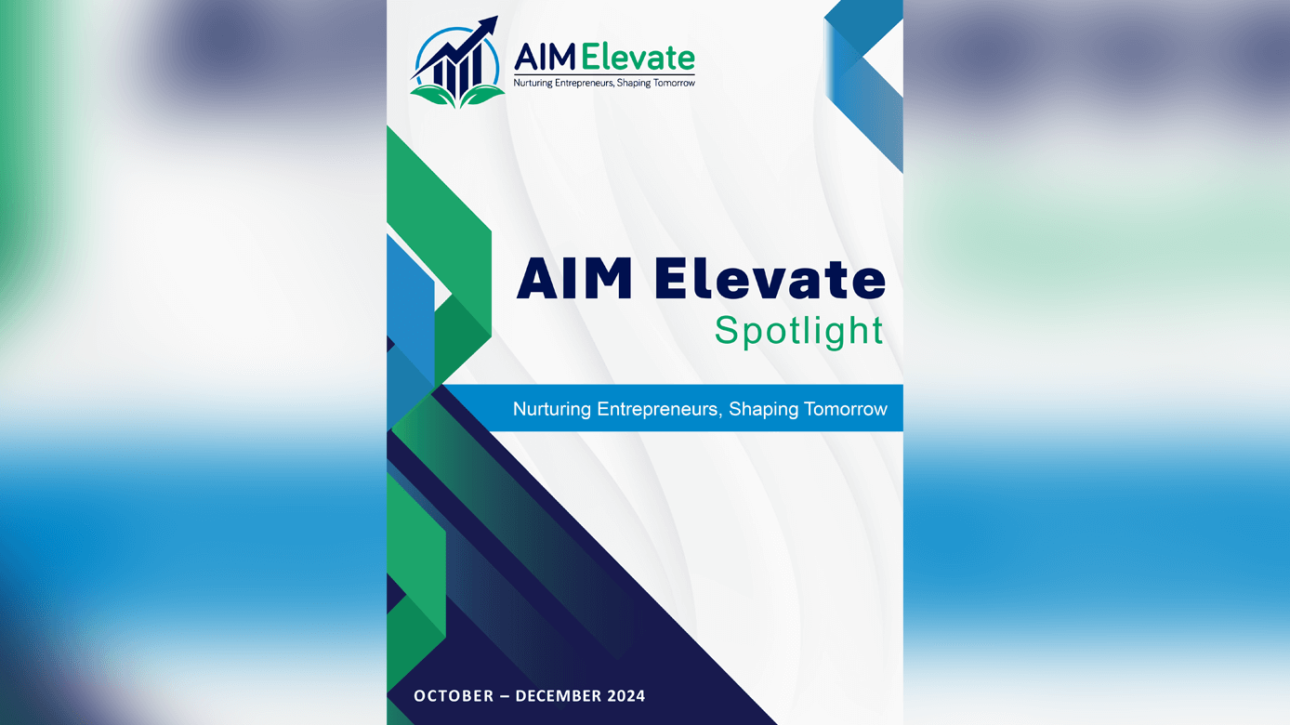 AIM Elevate
Nurturing Entrepreneurs, Shaping Tomorrow

AIM Elevate
Spotlight

Nurturing Entrepreneurs, Shaping Tomorrow

OCTOBER – DECEMBER 2024